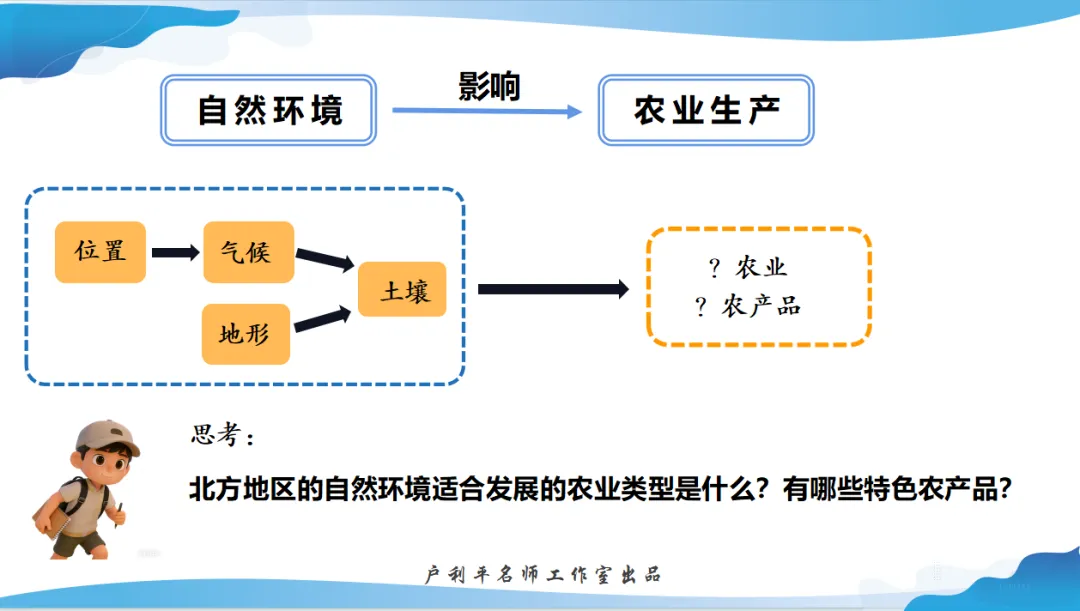 自然环境

影响

农业生产

位置

气候

地形

土壤

？农业
？农产品

思考：

北方地区的自然环境适合发展的农业类型是什么？有哪些特色农产品？

产利平名师工作室出品